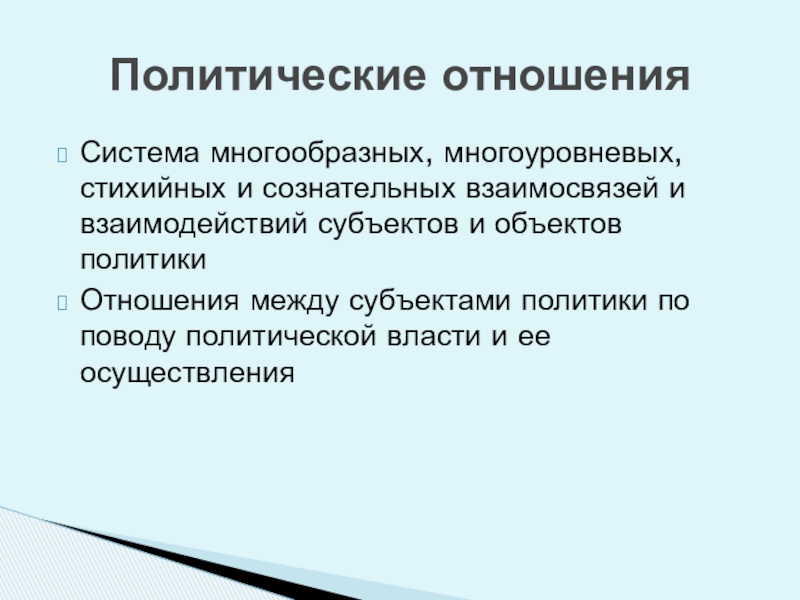 Политические отношения

Система многообразных, многоуровневых, стихийных и сознательных взаимосвязей и взаимодействий субъектов и объектов политики

Отношения между субъектами политики по поводу политической власти и ее осуществления